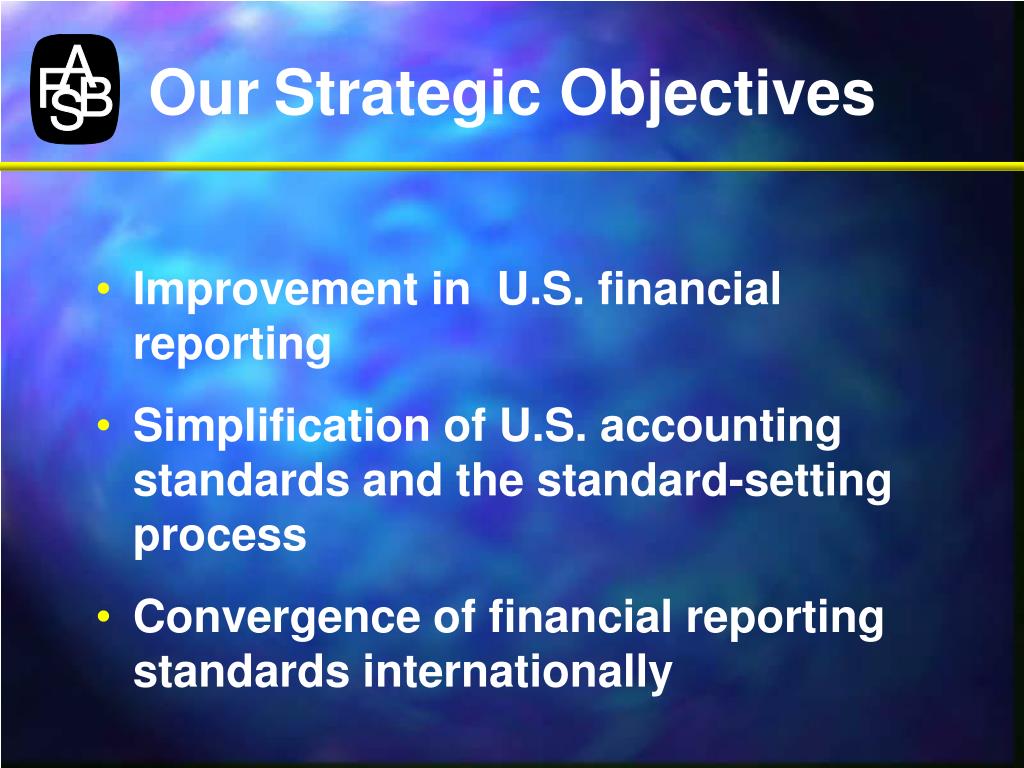 FASB

Our Strategic Objectives

• Improvement in U.S. financial reporting

• Simplification of U.S. accounting standards and the standard-setting process

• Convergence of financial reporting standards internationally